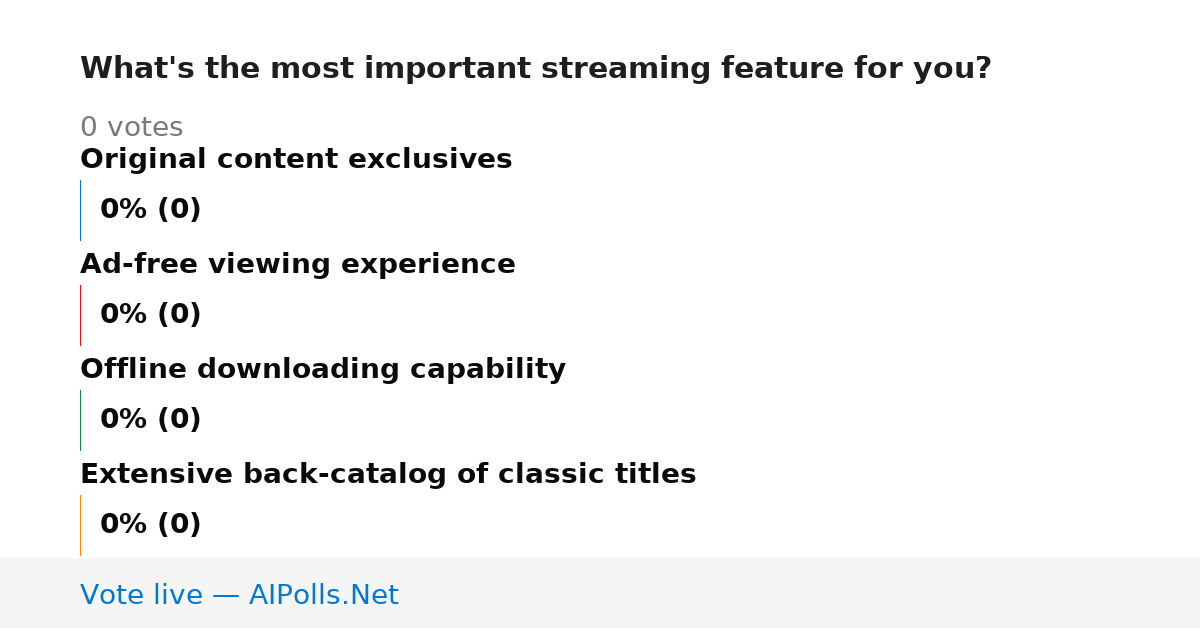 What's the most important streaming feature for you?

0 votes

Original content exclusives

0% (0)

Ad-free viewing experience

0% (0)

Offline downloading capability

0% (0)

Extensive back-catalog of classic titles

0% (0)

Vote live — AIPolls.Net